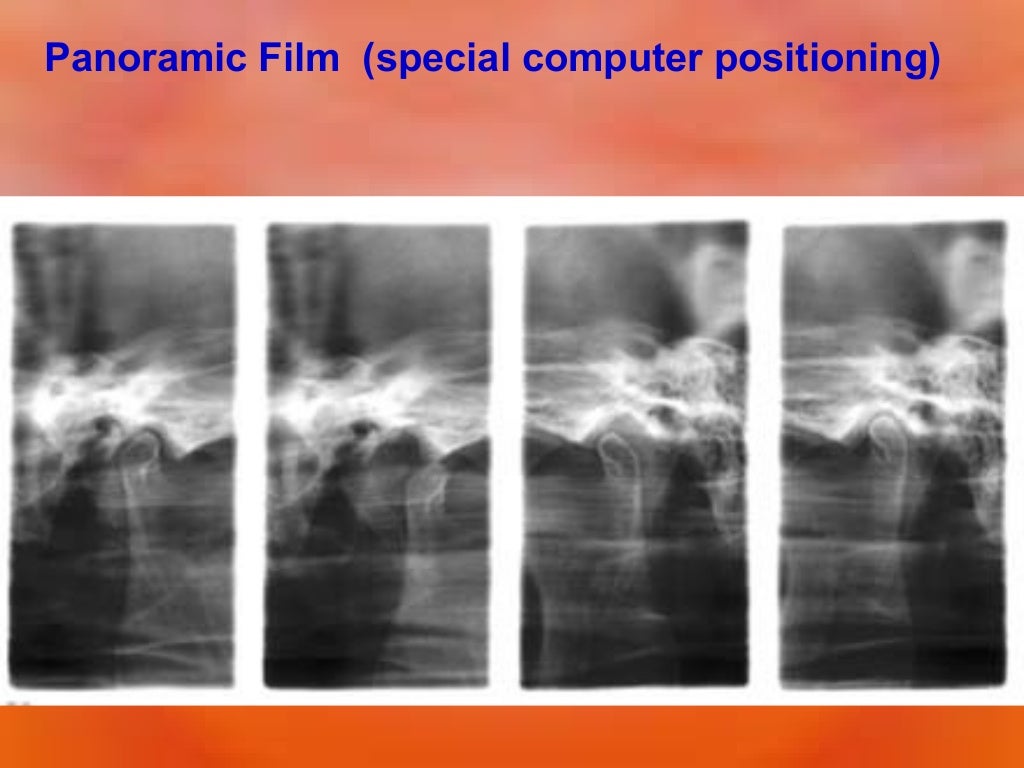 Panoramic Film (special computer positioning)